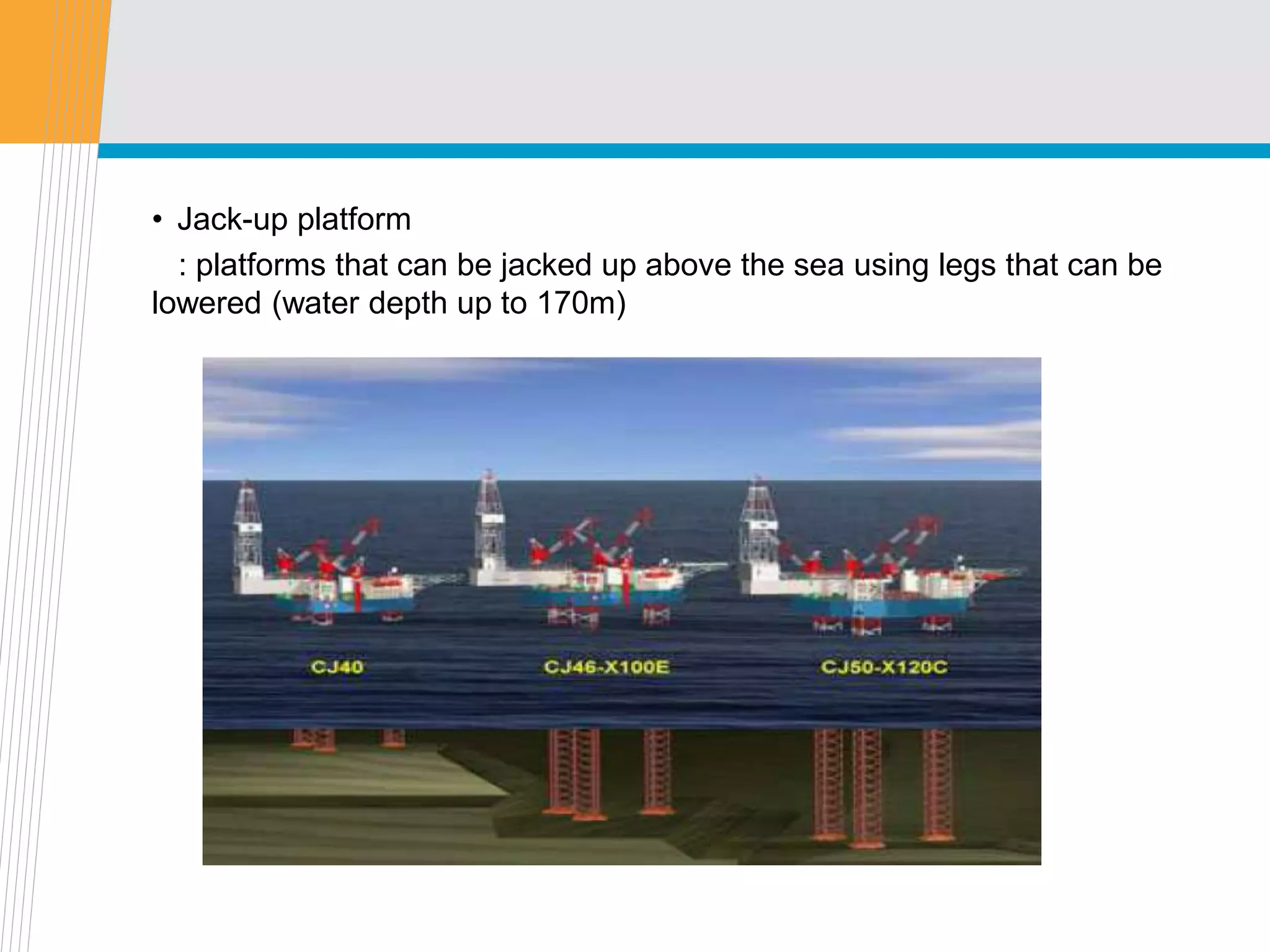 • Jack-up platform

: platforms that can be jacked up above the sea using legs that can be lowered (water depth up to 170m)

CJ40

CJ46-X100E

CJ50-X120C